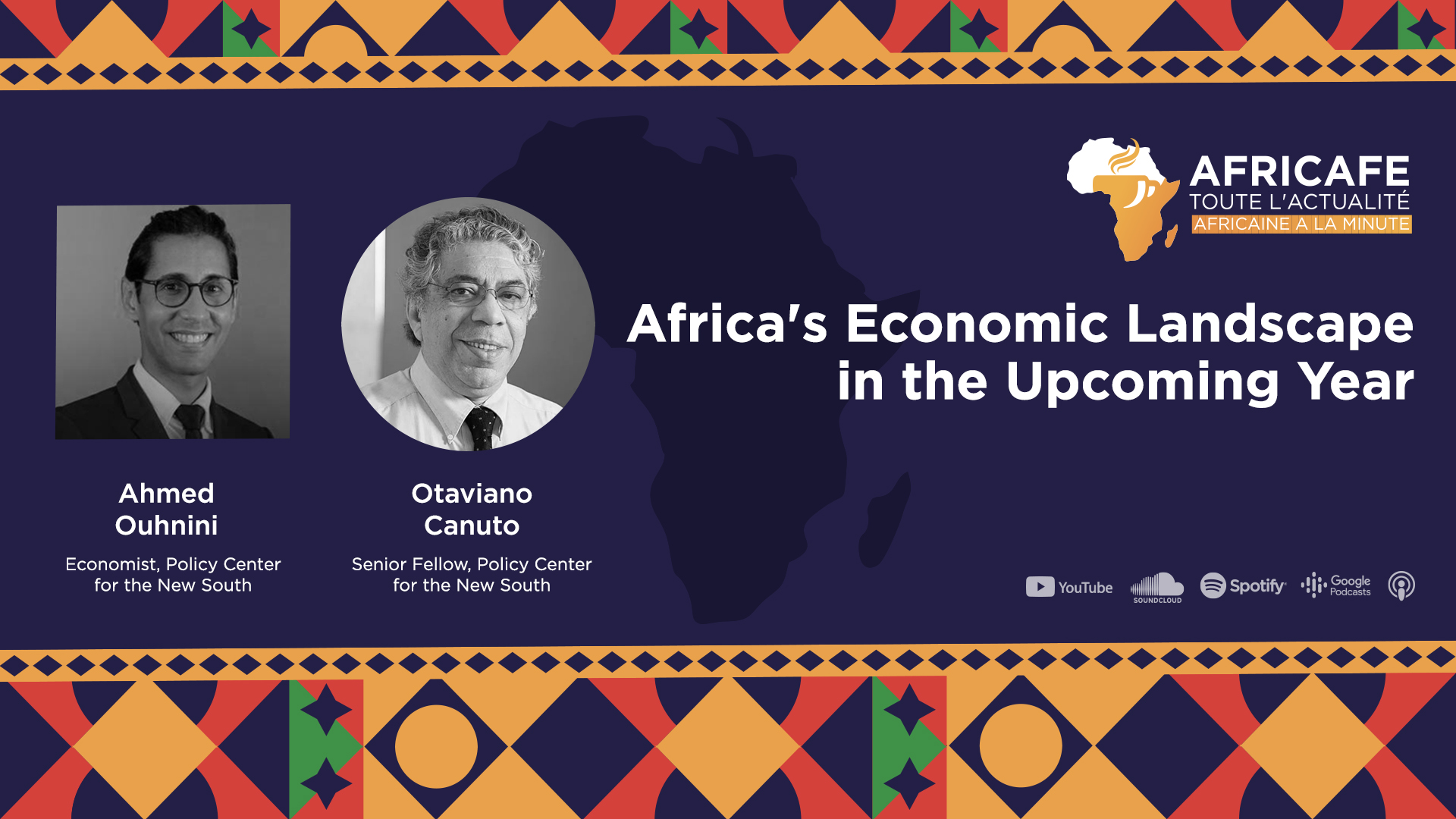 AFRICAFE
TOUTE L'ACTUALITÉ
AFRICAINE A LA MINUTE

Africa's Economic Landscape in the Upcoming Year

Ahmed Ouhnini
Economist, Policy Center for the New South

Otaviano Canuto
Senior Fellow, Policy Center for the New South

YouTube SOUNDCLOUD Spotify Google Podcasts